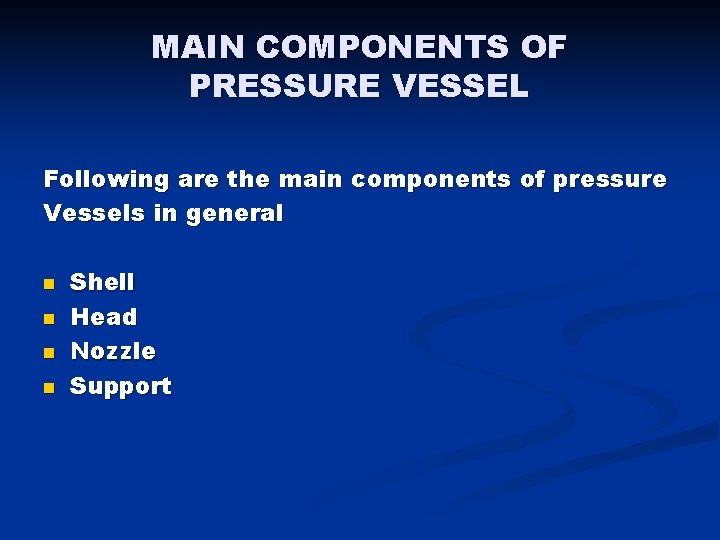 MAIN COMPONENTS OF PRESSURE VESSEL

Following are the main components of pressure Vessels in general

- Shell
- Head
- Nozzle
- Support